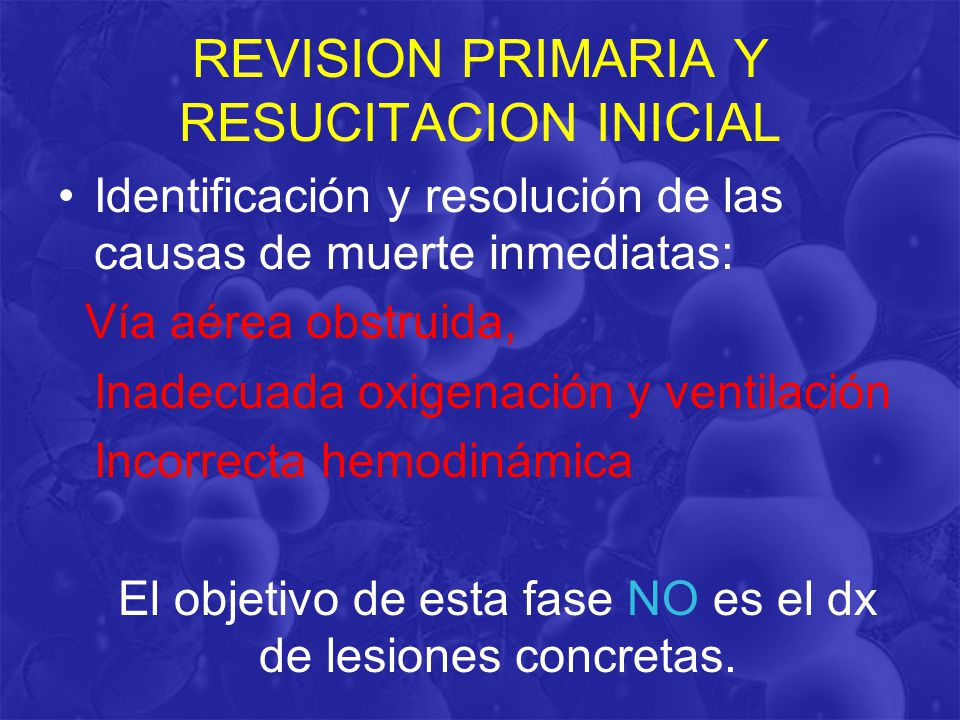 REVISION PRIMARIA Y RESUCITACION INICIAL

• Identificación y resolución de las causas de muerte inmediatas:

Vía aérea obstruida,

Inadecuada oxigenación y ventilación

Incorrecta hemodinámica

El objetivo de esta fase NO es el dx de lesiones concretas.